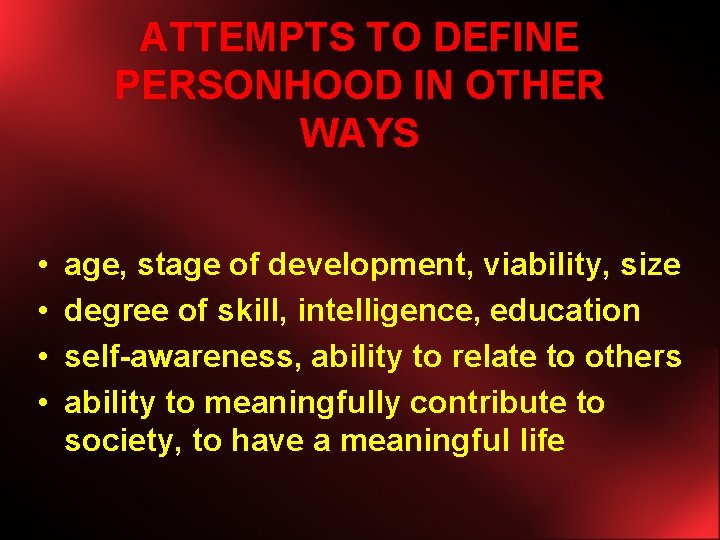 ATTEMPTS TO DEFINE PERSONHOOD IN OTHER WAYS

• age, stage of development, viability, size
• degree of skill, intelligence, education
• self-awareness, ability to relate to others
• ability to meaningfully contribute to society, to have a meaningful life